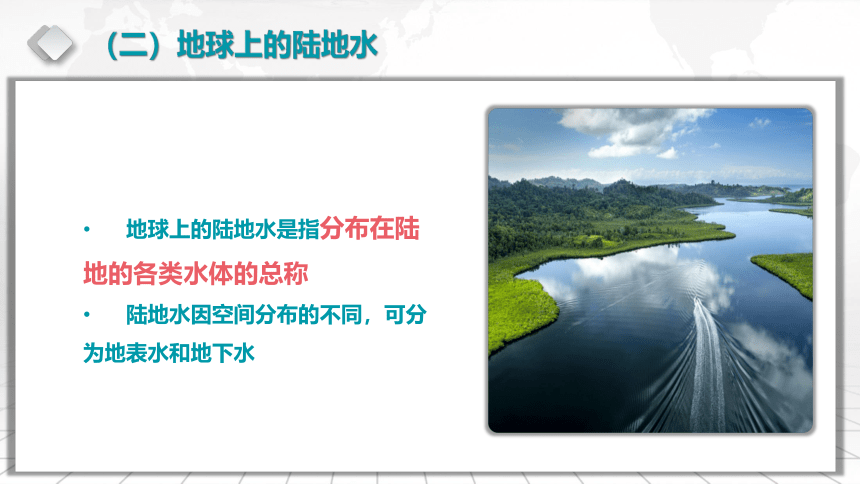 （二）地球上的陆地水

• 地球上的陆地水是指分布在陆地的各类水体的总称

• 陆地水因空间分布的不同，可分为地表水和地下水